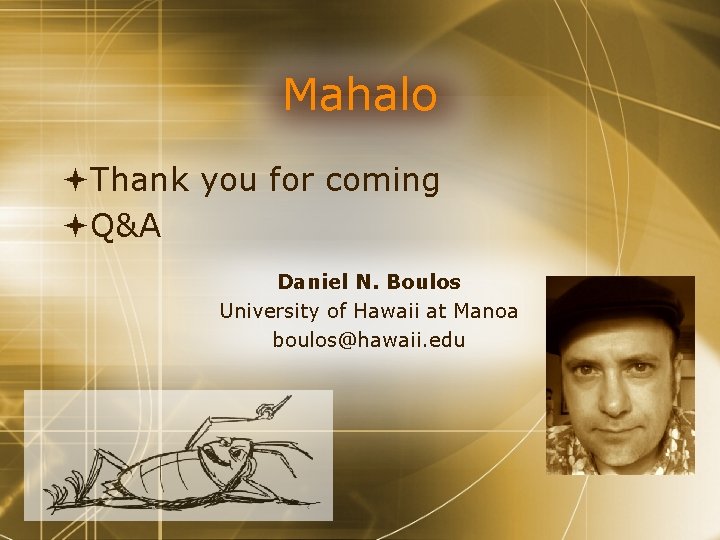 Mahalo

Thank you for coming
Q&A

Daniel N. Boulos
University of Hawaii at Manoa
boulos@hawaii.edu